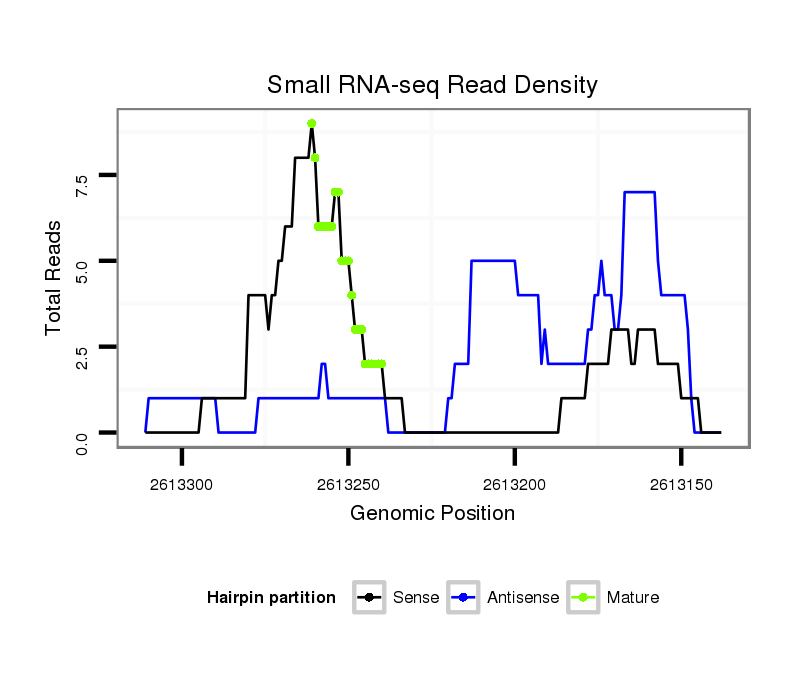 Small RNA-seq Read Density

Total Reads

7.5
5.0
2.5
0.0

2613300
2613250
2613200
2613150

Genomic Position

Hairpin partition
Sense
Antisense
Mature